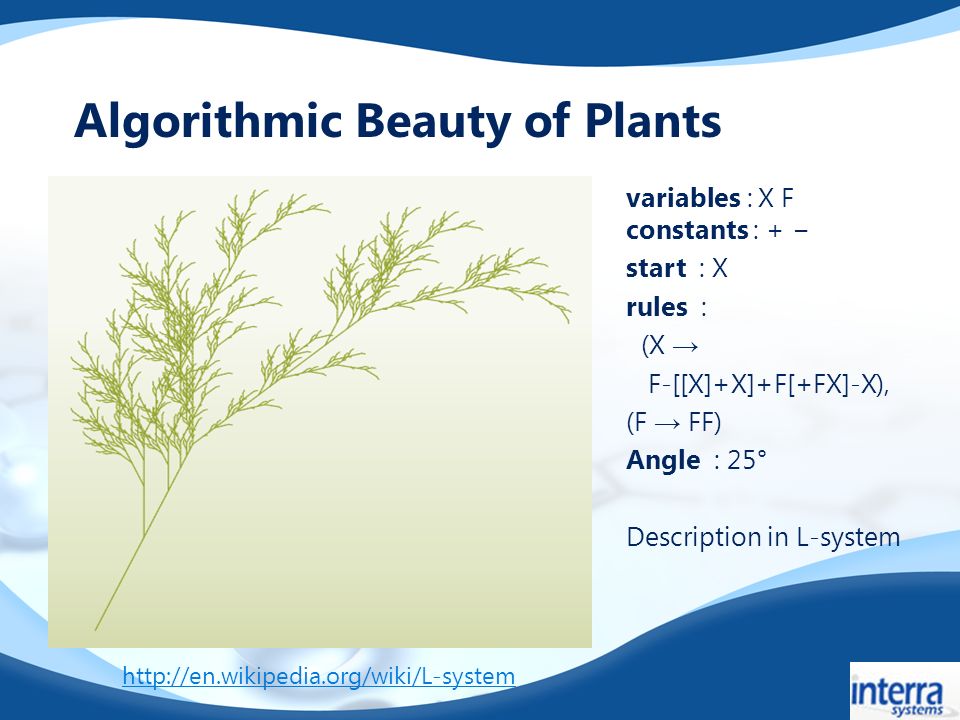 Algorithmic Beauty of Plants

variables : X F
constants : + −
start : X
rules :
(X →
F-[[X]+X]+F[+FX]-X),
(F → FF)
Angle : 25°

Description in L-system

http://en.wikipedia.org/wiki/L-system

interra systems